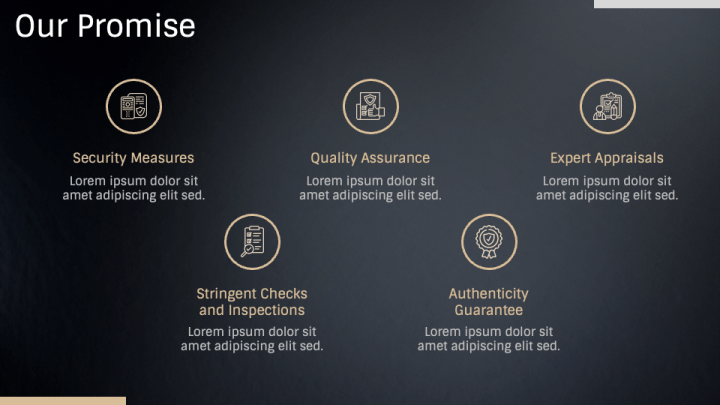 Our Promise

Security Measures
Lorem ipsum dolor sit amet adipiscing elit sed.

Quality Assurance
Lorem ipsum dolor sit amet adipiscing elit sed.

Expert Appraisals
Lorem ipsum dolor sit amet adipiscing elit sed.

Stringent Checks and Inspections
Lorem ipsum dolor sit amet adipiscing elit sed.

Authenticity Guarantee
Lorem ipsum dolor sit amet adipiscing elit sed.